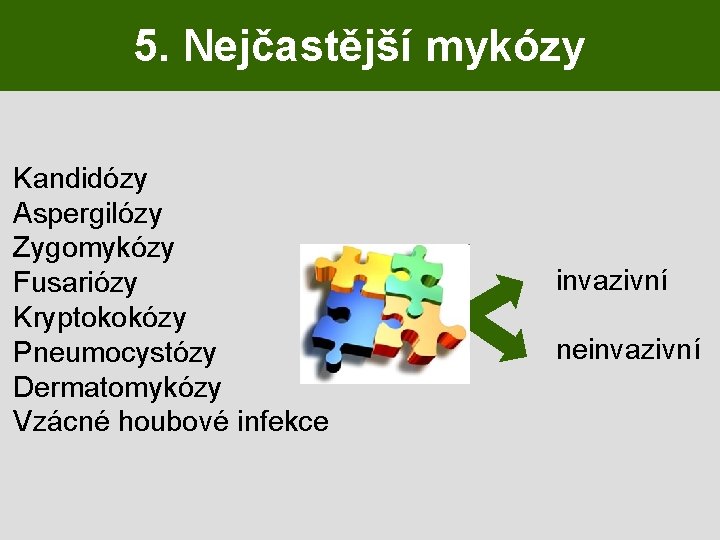 5. Nejčastější mykózy

Kandidózy
Aspergilózy
Zygomykózy
Fusariózy
Kryptokokózy
Pneumocystózy
Dermatomykózy
Vzácné houbové infekce

invazivní

neinvazivní